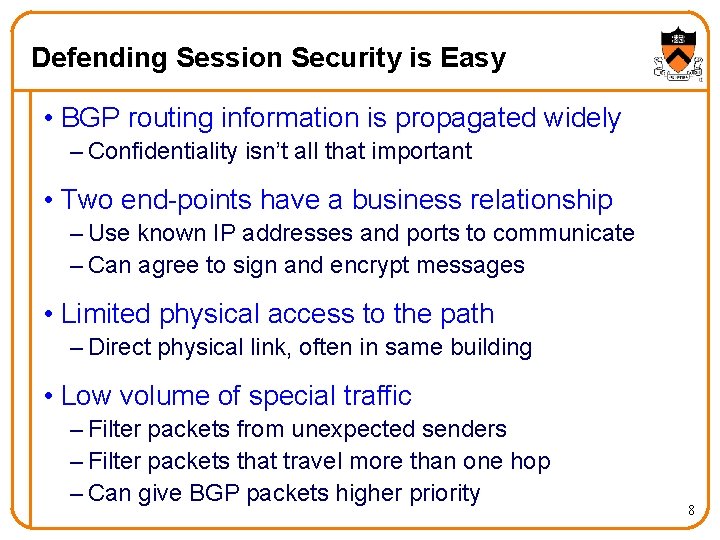 Defending Session Security is Easy

• BGP routing information is propagated widely
– Confidentiality isn't all that important

• Two end-points have a business relationship
– Use known IP addresses and ports to communicate
– Can agree to sign and encrypt messages

• Limited physical access to the path
– Direct physical link, often in same building

• Low volume of special traffic
– Filter packets from unexpected senders
– Filter packets that travel more than one hop
– Can give BGP packets higher priority

8